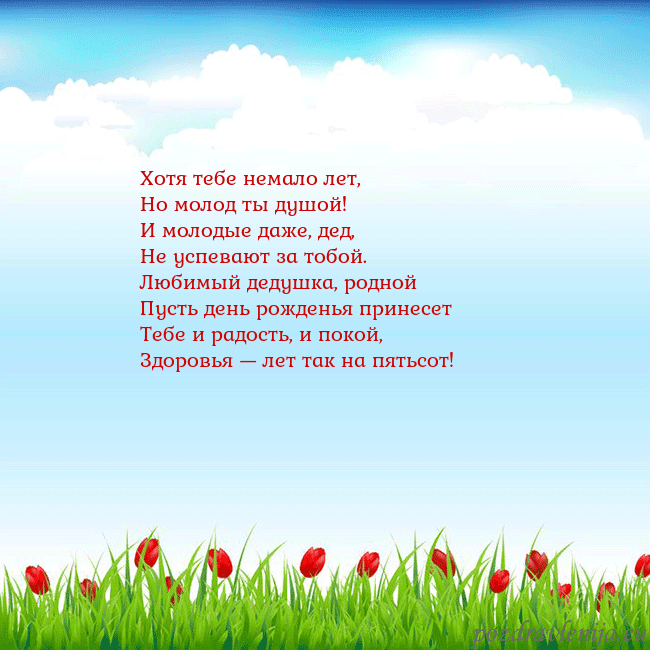 Хотя тебе немало лет,
Но молод ты душой!
И молодые даже, дед,
Не успевают за тобой.
Любимый дедушка, родной
Пусть день рожденья принесет
Тебе и радость, и покой,
Здоровья — лет так на пятьсот!

pozdravlenija.eu